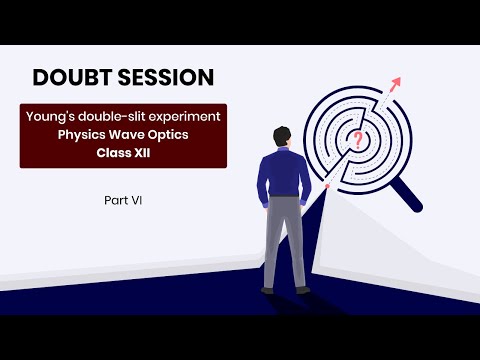 DOUBT SESSION

Young's double-slit experiment
Physics Wave Optics
Class XII

Part VI

?